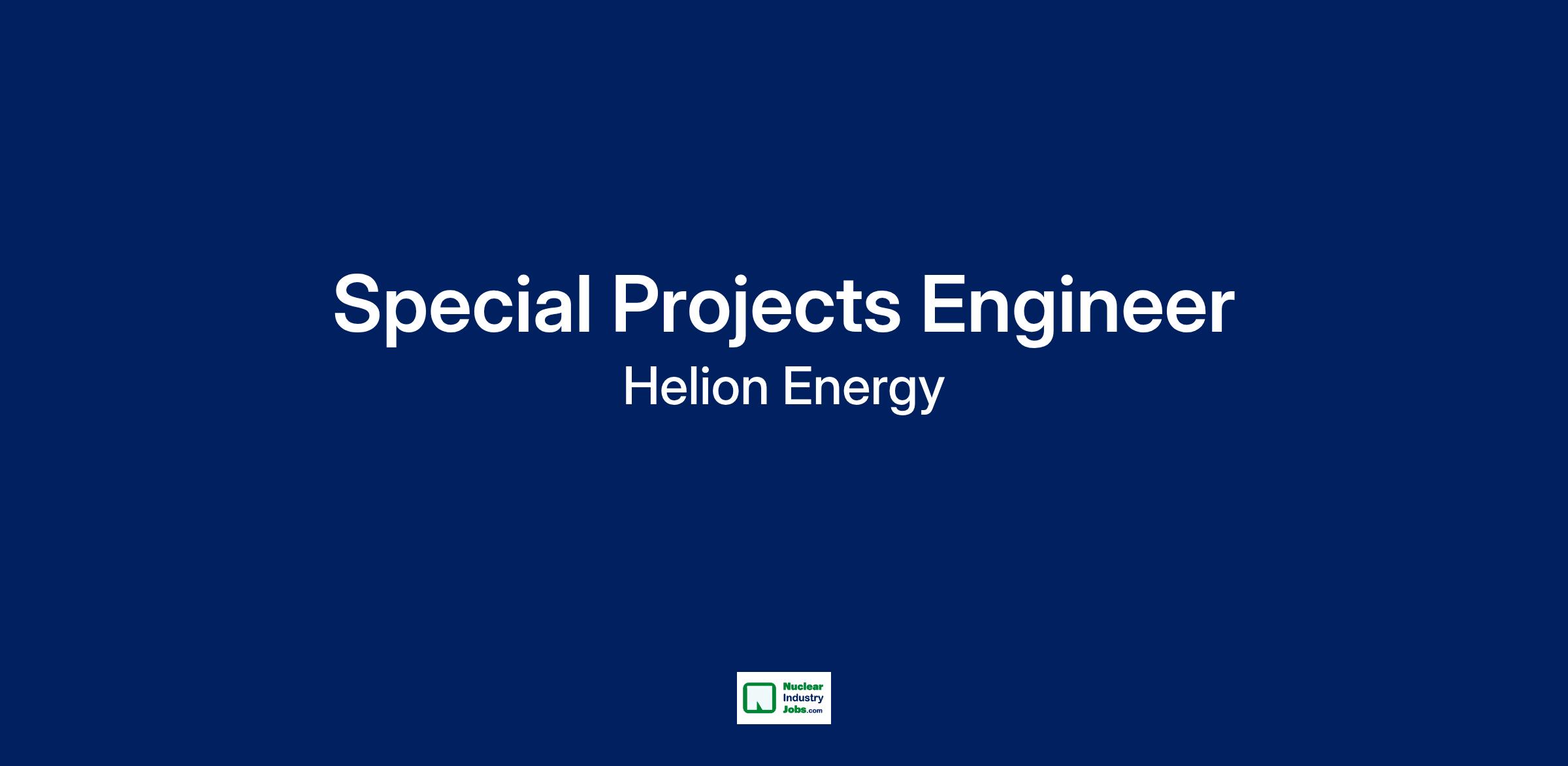 Special Projects Engineer
Helion Energy

Nuclear
Industry
Jobs.com